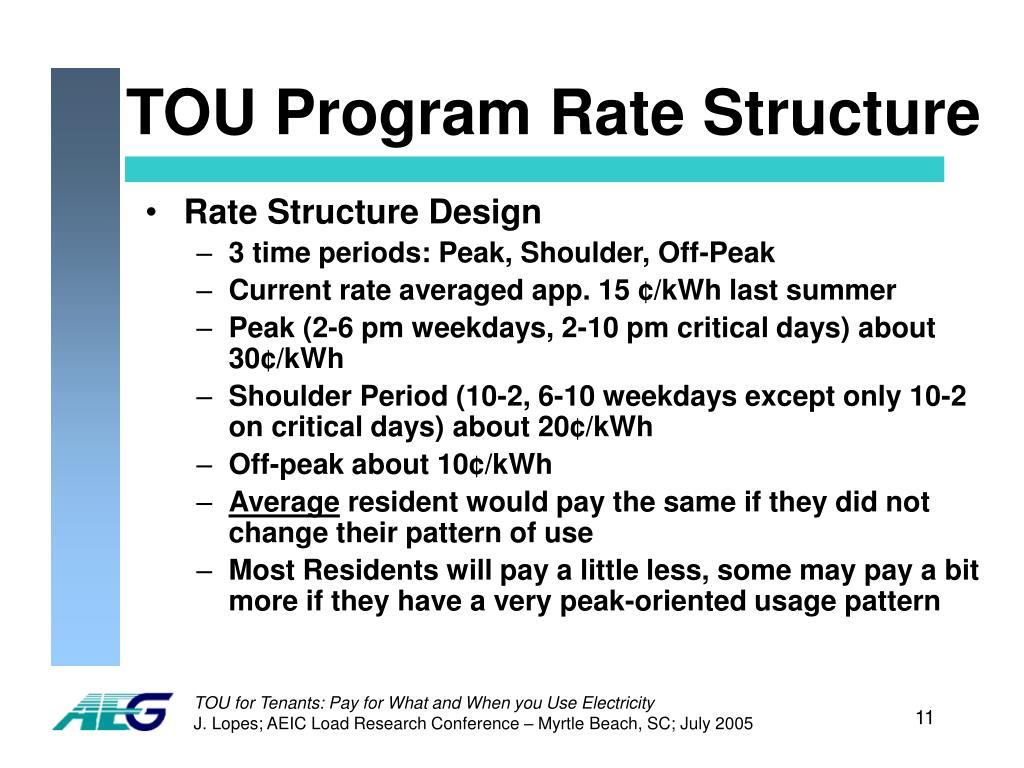 TOU Program Rate Structure

• Rate Structure Design
– 3 time periods: Peak, Shoulder, Off-Peak
– Current rate averaged app. 15 ¢/kWh last summer
– Peak (2-6 pm weekdays, 2-10 pm critical days) about 30¢/kWh
– Shoulder Period (10-2, 6-10 weekdays except only 10-2 on critical days) about 20¢/kWh
– Off-peak about 10¢/kWh
– Average resident would pay the same if they did not change their pattern of use
– Most Residents will pay a little less, some may pay a bit more if they have a very peak-oriented usage pattern

AEG
TOU for Tenants: Pay for What and When you Use Electricity
J. Lopes; AEIC Load Research Conference – Myrtle Beach, SC; July 2005
11